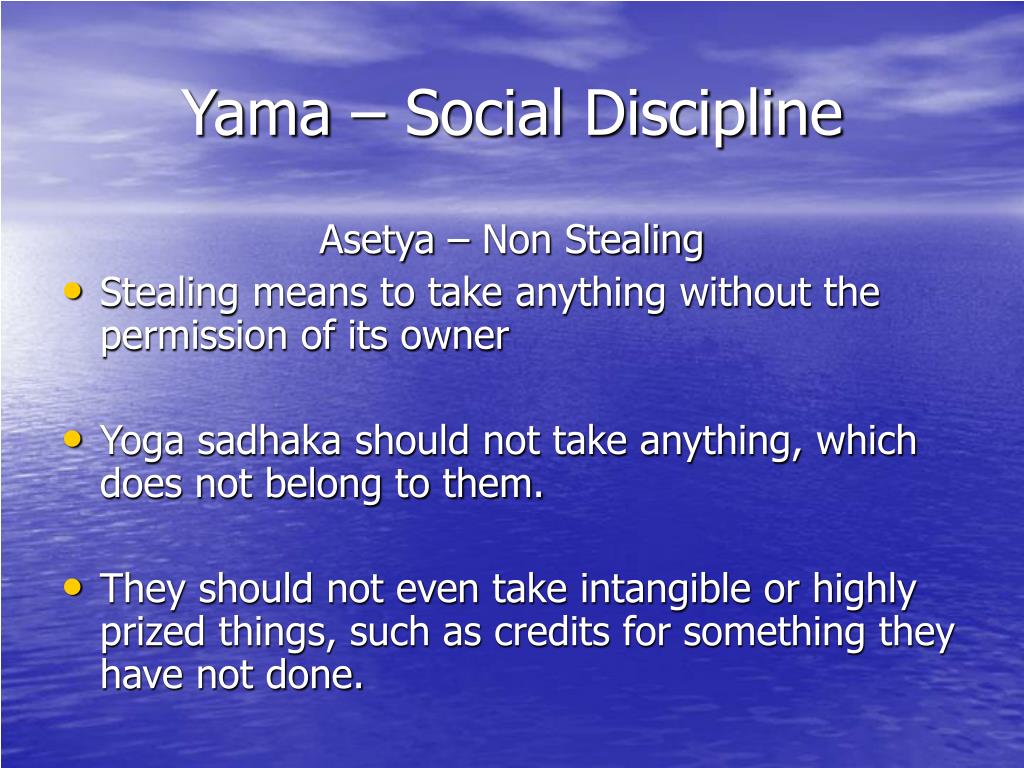 Yama – Social Discipline

Asetya – Non Stealing

• Stealing means to take anything without the permission of its owner

• Yoga sadhaka should not take anything, which does not belong to them.

• They should not even take intangible or highly prized things, such as credits for something they have not done.